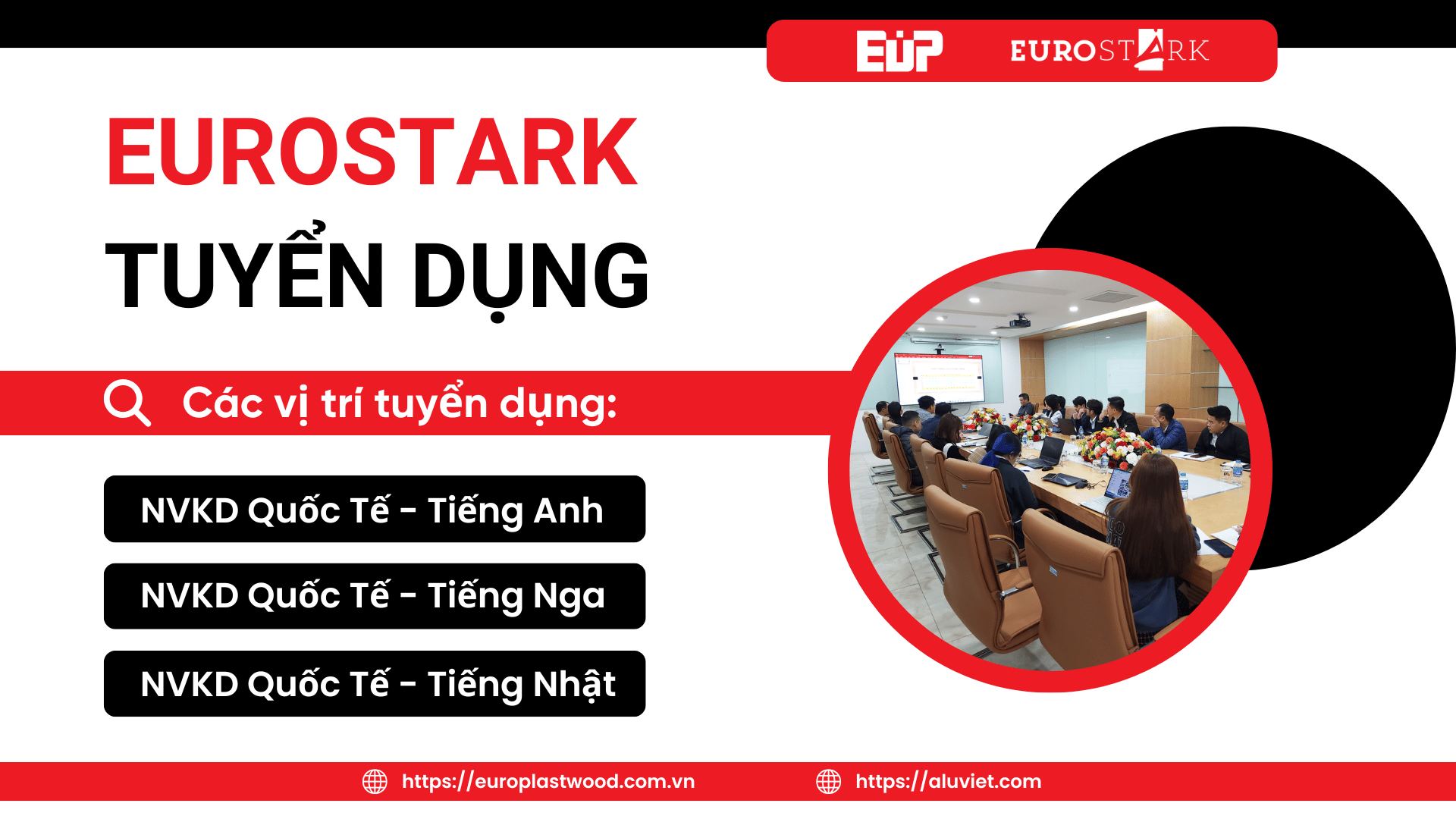 EUP EUROSTARK

EUROSTARK
TUYỂN DỤNG

Các vị trí tuyển dụng:

NVKD Quốc Tế - Tiếng Anh

NVKD Quốc Tế - Tiếng Nga

NVKD Quốc Tế - Tiếng Nhật

https://europlastwood.com.vn https://aluviet.com